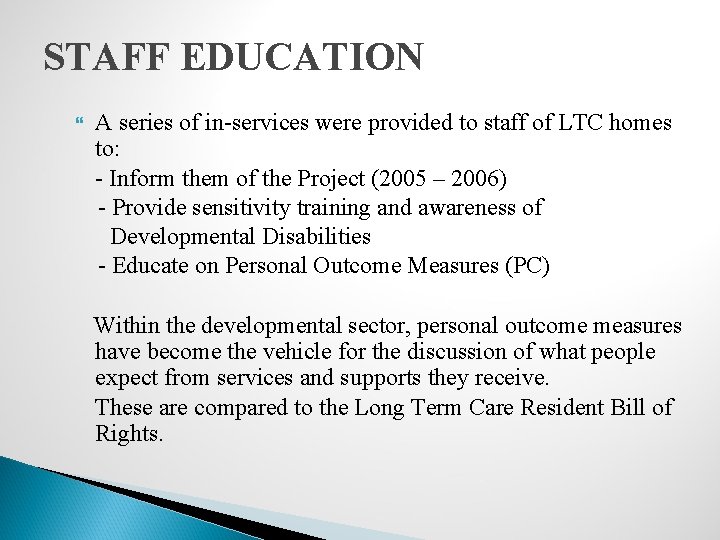 STAFF EDUCATION

A series of in-services were provided to staff of LTC homes to:
- Inform them of the Project (2005 – 2006)
- Provide sensitivity training and awareness of Developmental Disabilities
- Educate on Personal Outcome Measures (PC)

Within the developmental sector, personal outcome measures have become the vehicle for the discussion of what people expect from services and supports they receive.
These are compared to the Long Term Care Resident Bill of Rights.